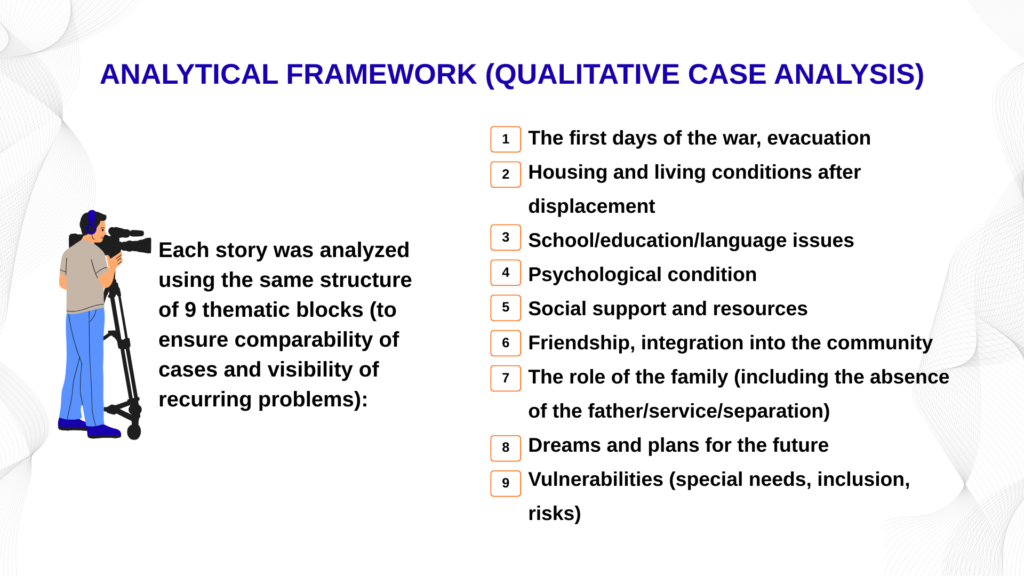 ANALYTICAL FRAMEWORK (QUALITATIVE CASE ANALYSIS)

Each story was analyzed using the same structure of 9 thematic blocks (to ensure comparability of cases and visibility of recurring problems):

1 The first days of the war, evacuation
2 Housing and living conditions after displacement
3 School/education/language issues
4 Psychological condition
5 Social support and resources
6 Friendship, integration into the community
7 The role of the family (including the absence of the father/service/separation)
8 Dreams and plans for the future
9 Vulnerabilities (special needs, inclusion, risks)